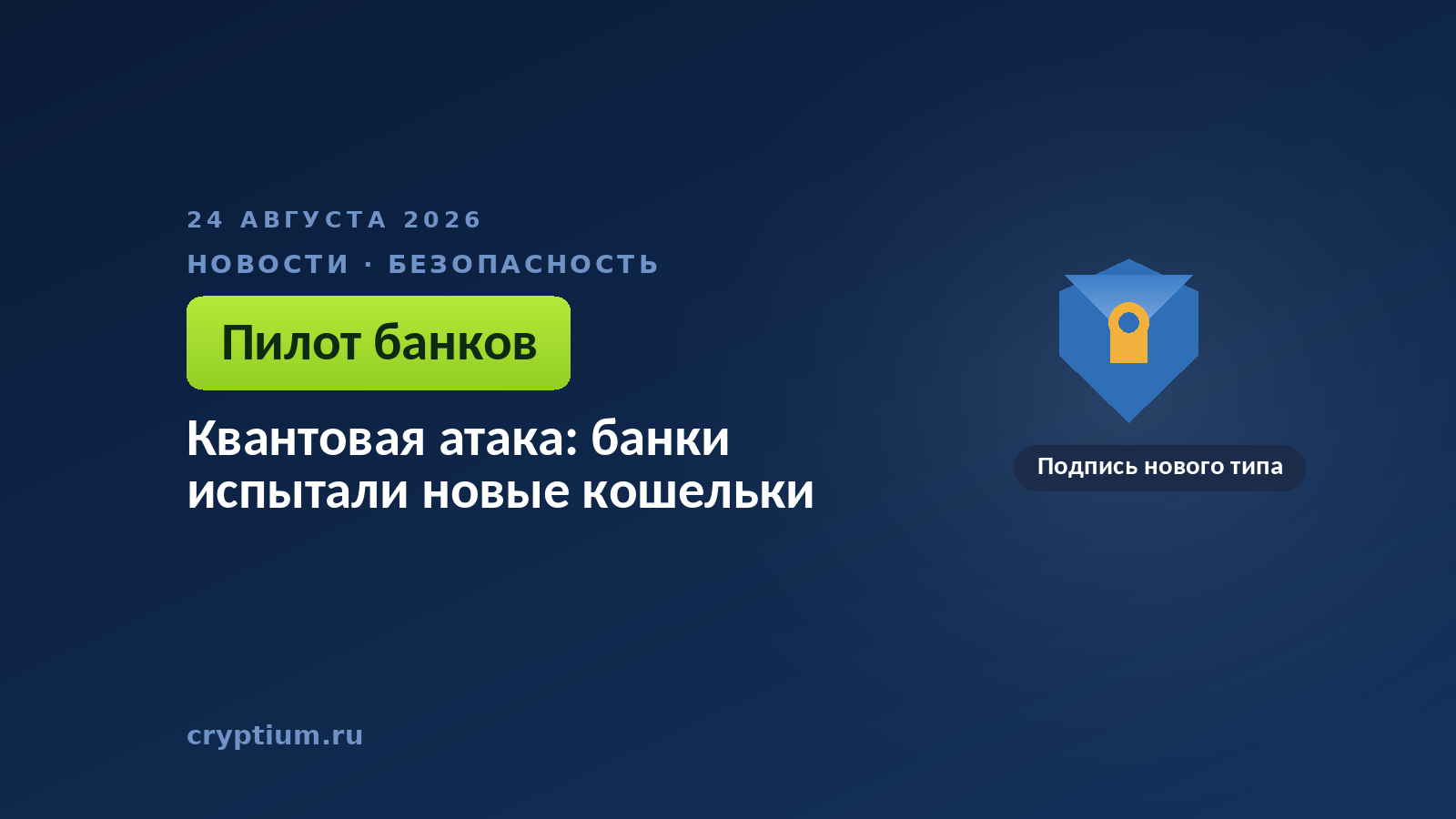 24 АВГУСТА 2026

НОВОСТИ · БЕЗОПАСНОСТЬ

Пилот банков

Квантовая атака: банки испытали новые кошельки

Подпись нового типа

cryptium.ru